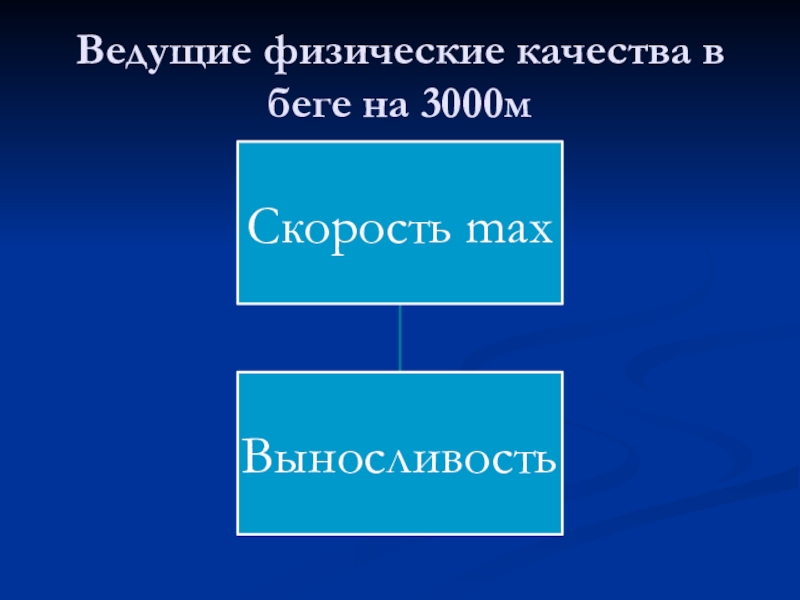 Ведущие физические качества в беге на 3000м

Скорость max

Выносливость